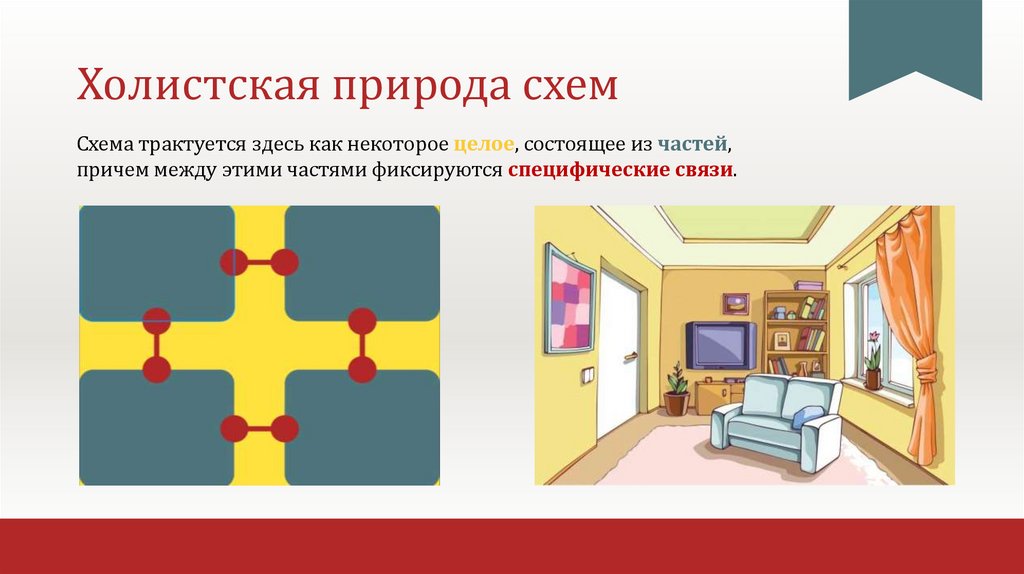 Холистская природа схем

Схема трактуется здесь как некоторое целое, состоящее из частей, причем между этими частями фиксируются специфические связи.